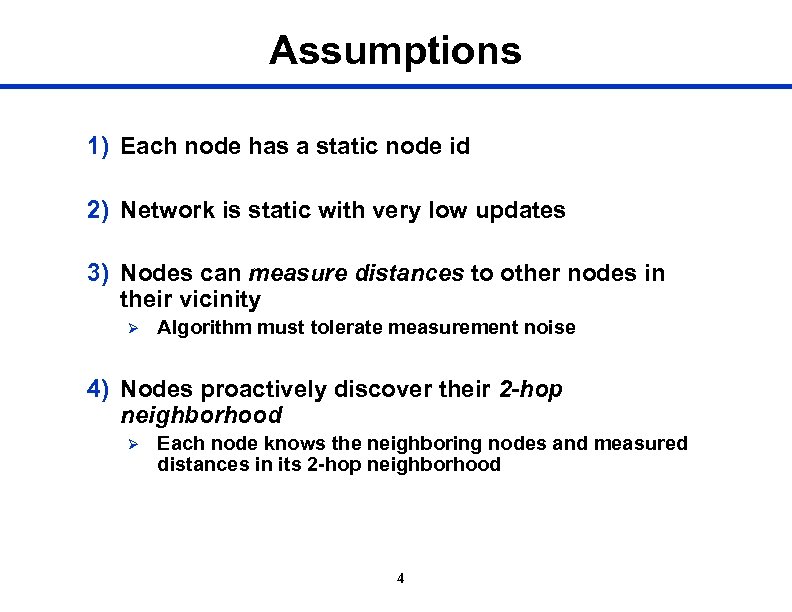 Assumptions

1) Each node has a static node id

2) Network is static with very low updates

3) Nodes can measure distances to other nodes in their vicinity

➢ Algorithm must tolerate measurement noise

4) Nodes proactively discover their 2-hop neighborhood

➢ Each node knows the neighboring nodes and measured distances in its 2-hop neighborhood

4